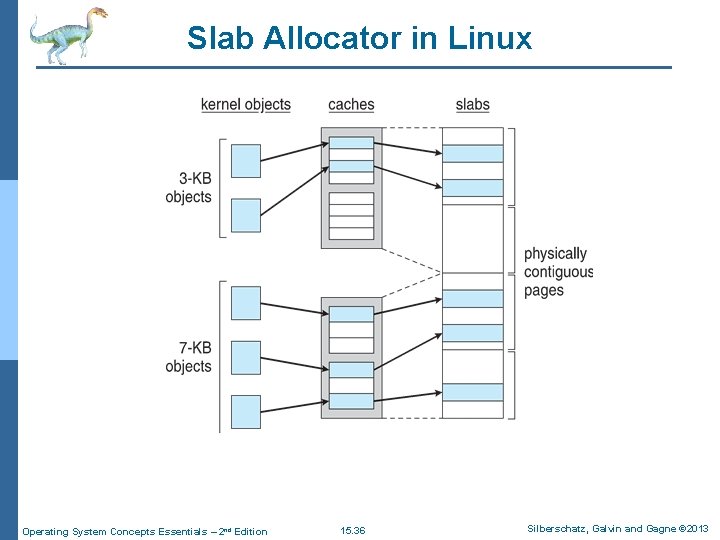 Slab Allocator in Linux

kernel objects

caches

slabs

3-KB objects

7-KB objects

physically contiguous pages

Operating System Concepts Essentials – 2nd Edition

15.36

Silberschatz, Galvin and Gagne ©2013